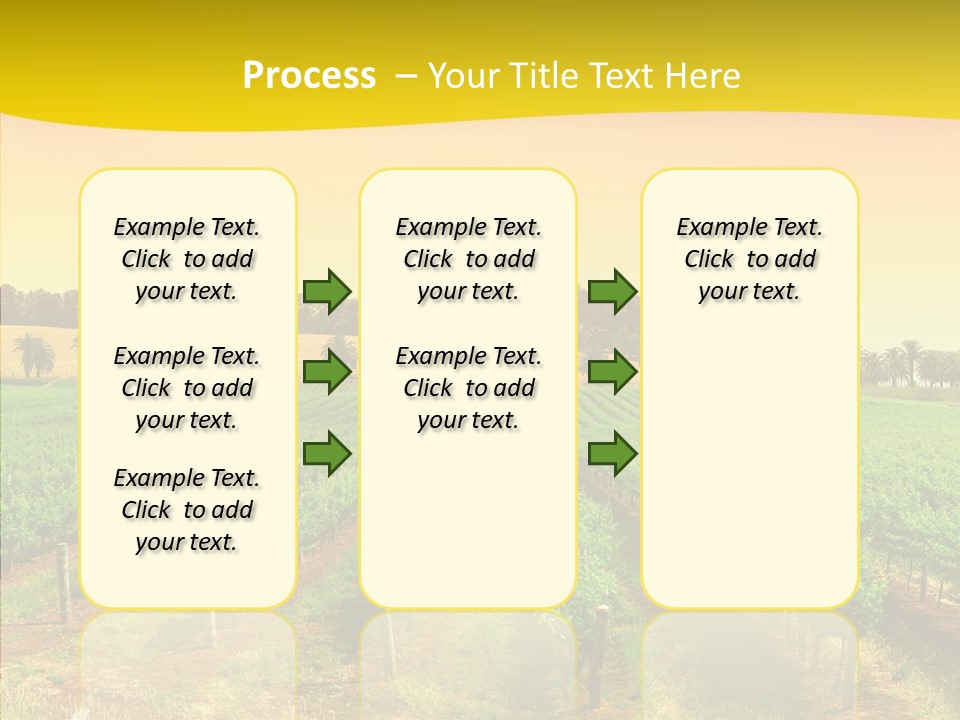 Process – Your Title Text Here

Example Text. Click to add your text.

Example Text. Click to add your text.

Example Text. Click to add your text.

Example Text. Click to add your text.

Example Text. Click to add your text.

Example Text. Click to add your text.